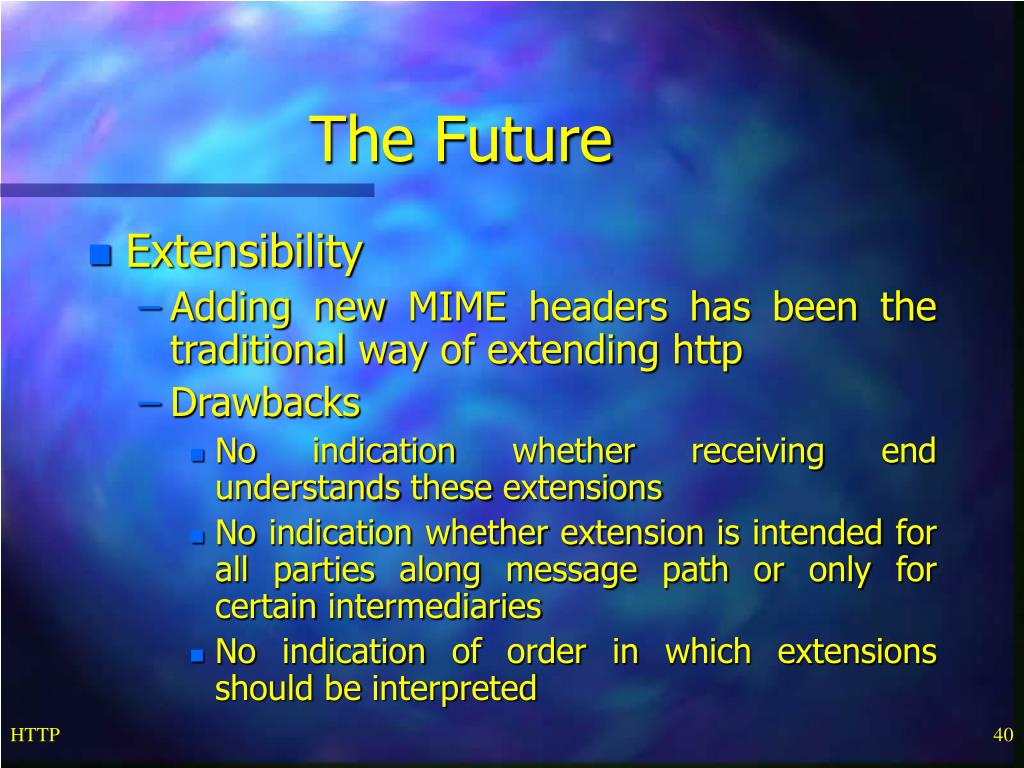 The Future

Extensibility

– Adding new MIME headers has been the traditional way of extending http

– Drawbacks

No indication whether receiving end understands these extensions

No indication whether extension is intended for all parties along message path or only for certain intermediaries

No indication of order in which extensions should be interpreted

HTTP

40